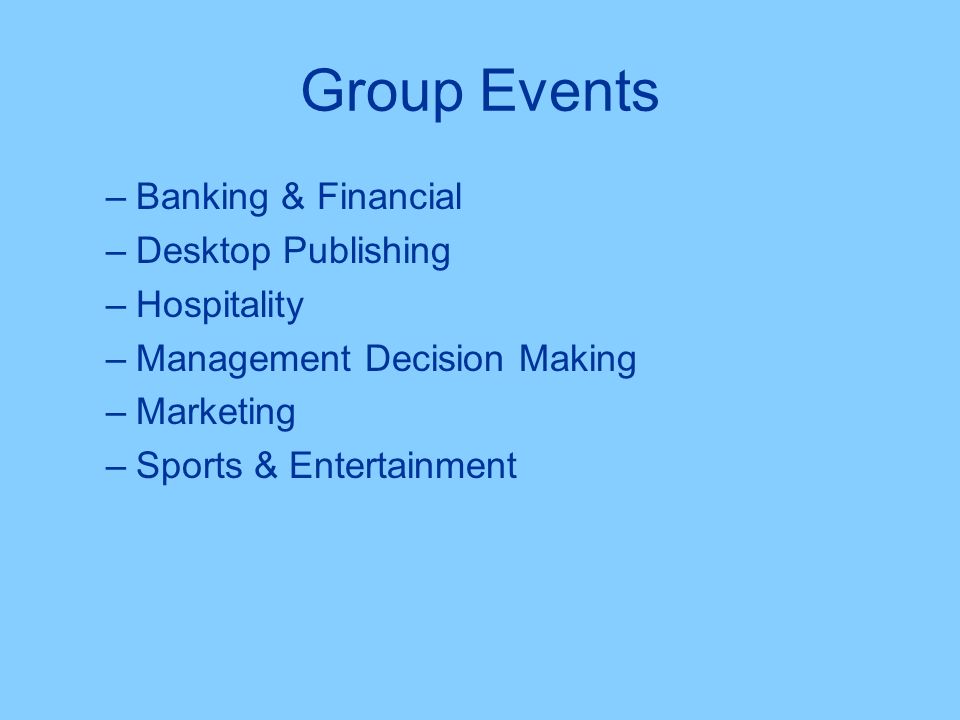 Group Events

– Banking & Financial
– Desktop Publishing
– Hospitality
– Management Decision Making
– Marketing
– Sports & Entertainment